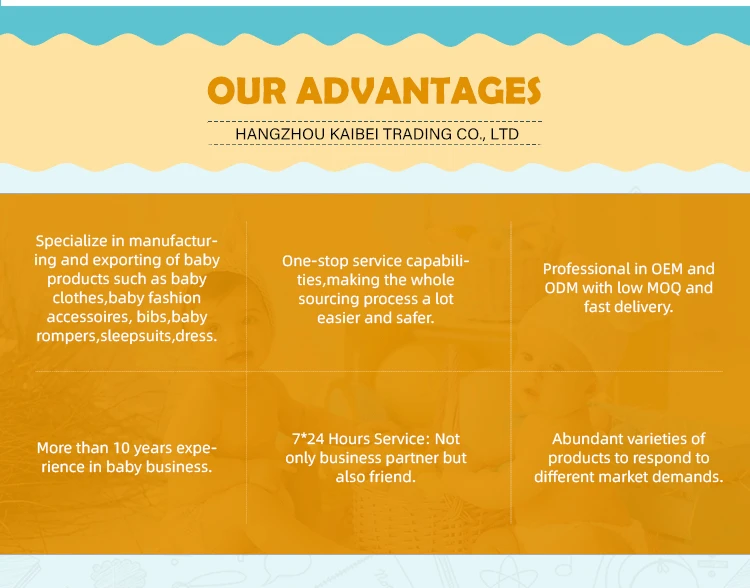 OUR ADVANTAGES

HANGZHOU KAIBEI TRADING CO., LTD

Specialize in manufacturing and exporting of baby products such as baby clothes,baby fashion accessoires, bibs,baby rompers,sleepsuits,dress.

One-stop service capabilities,making the whole sourcing process a lot easier and safer.

Professional in OEM and ODM with low MOQ and fast delivery.

More than 10 years experience in baby business.

7*24 Hours Service: Not only business partner but also friend.

Abundant varieties of products to respond to different market demands.